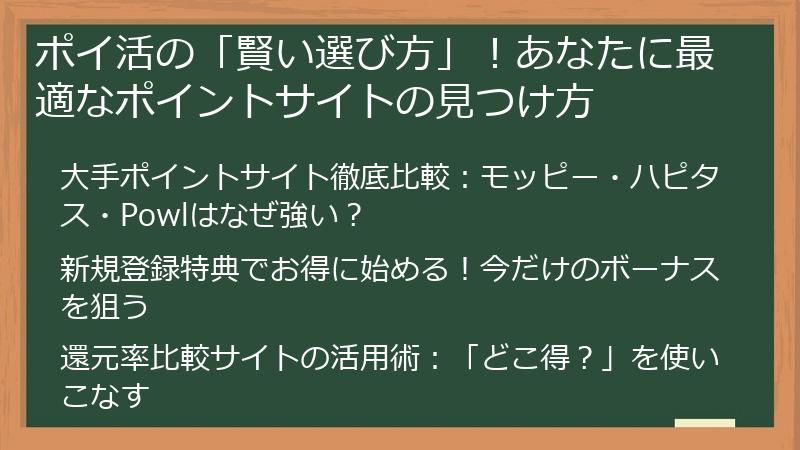 ポイ活の「賢い選び方」！あなたに最適なポイントサイトの見つけ方

大手ポイントサイト徹底比較：モッピー・ハピタス・Powlはなぜ強い？

新規登録特典でお得に始める！今だけのボーナスを狙う

還元率比較サイトの活用術：「どこ得？」を使いこなす